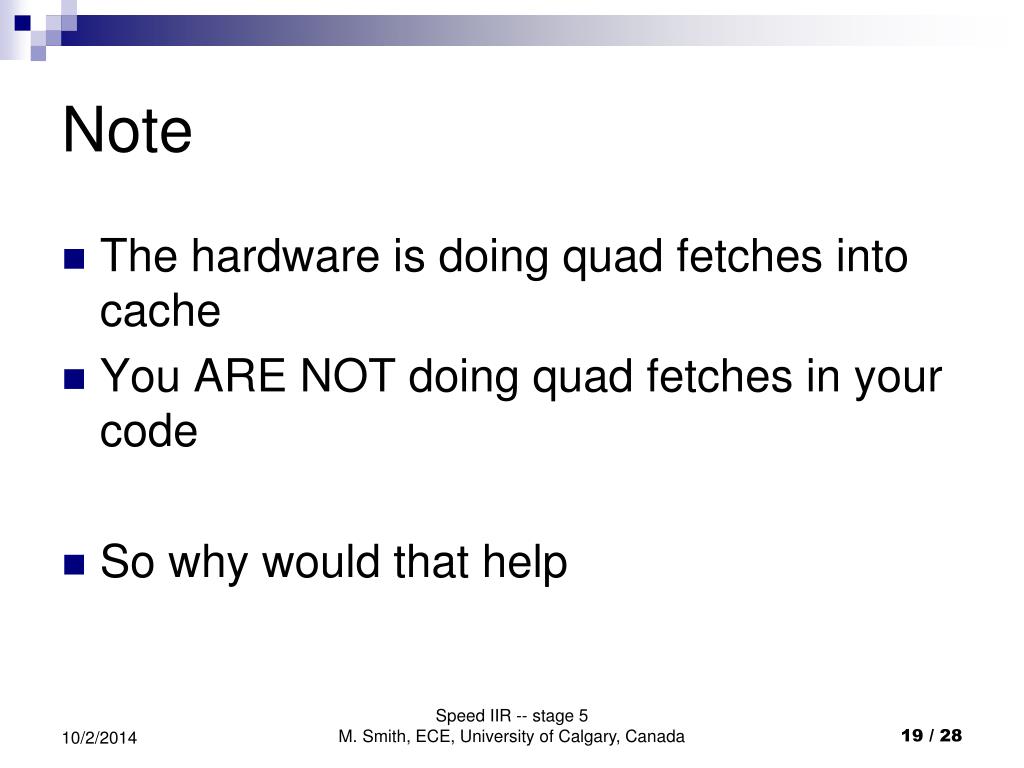 Note

The hardware is doing quad fetches into cache

You ARE NOT doing quad fetches in your code

So why would that help

10/2/2014

Speed IIR -- stage 5
M. Smith, ECE, University of Calgary, Canada

19 / 28